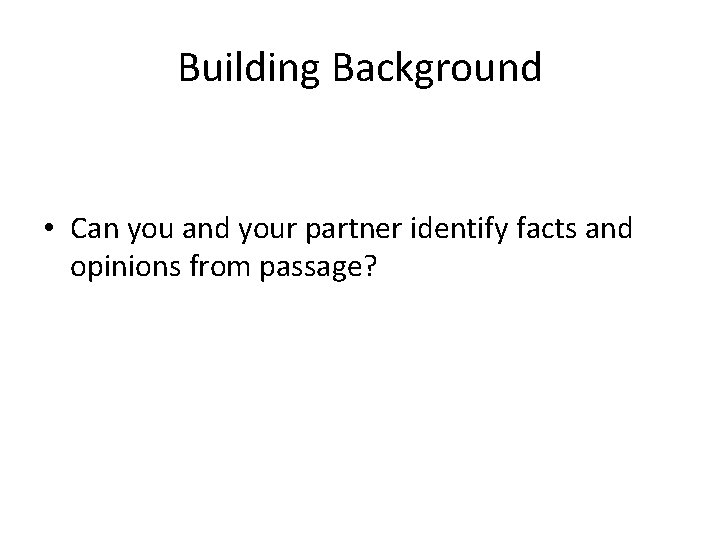 Building Background

• Can you and your partner identify facts and opinions from passage?